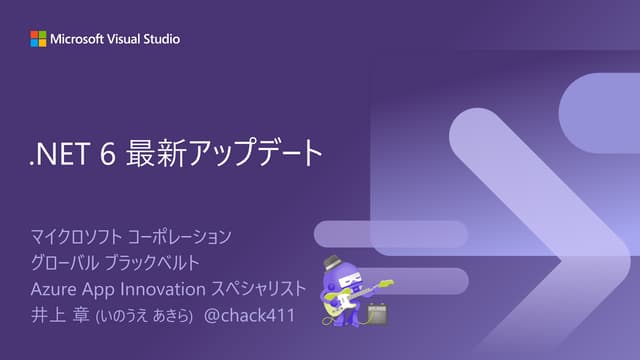 Microsoft Visual Studio

.NET 6 最新アップデート

マイクロソフト コーポレーション
グローバル ブラックベルト
Azure App Innovation スペシャリスト
井上 章 (いのうえ あきら) @chack411